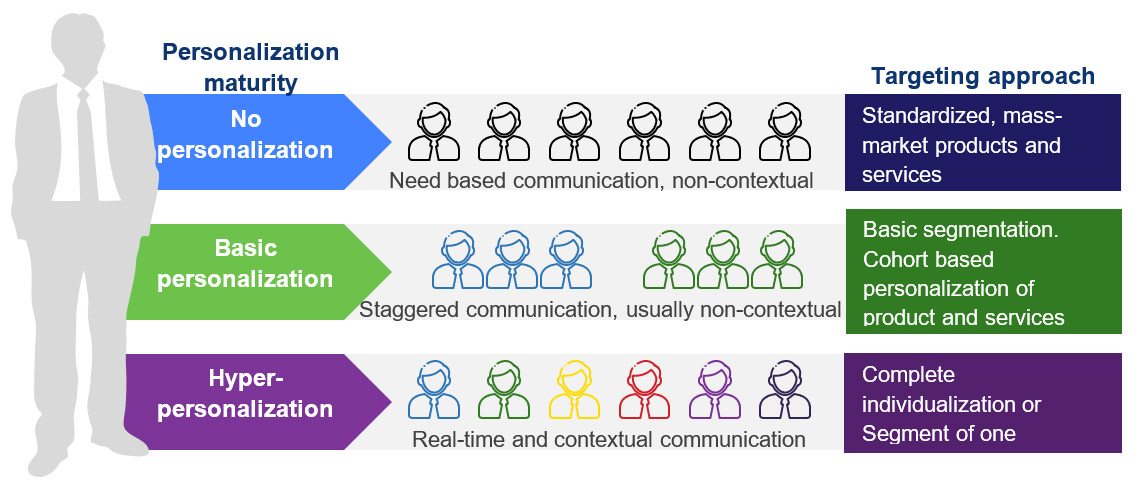 Personalization maturity

Targeting approach

No personalization

Need based communication, non-contextual

Standardized, mass-market products and services

Basic personalization

Staggered communication, usually non-contextual

Basic segmentation. Cohort based personalization of product and services

Hyper-personalization

Real-time and contextual communication

Complete individualization or Segment of one